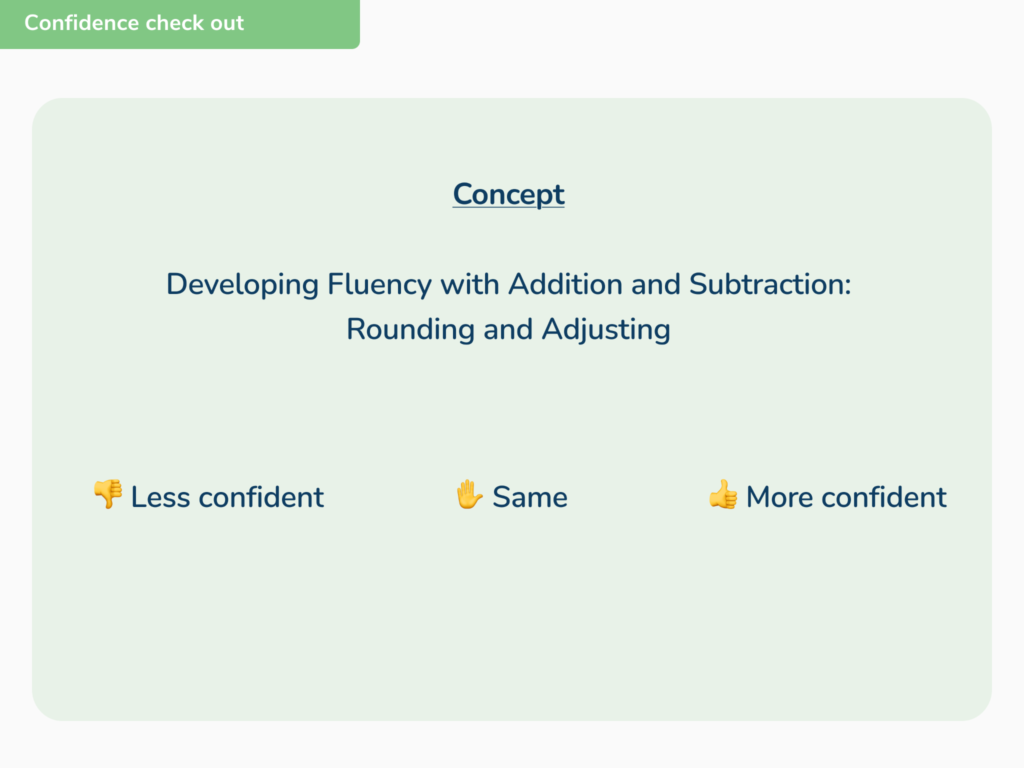 Confidence check out

Concept

Developing Fluency with Addition and Subtraction: Rounding and Adjusting

👎 Less confident ✋ Same 👍 More confident